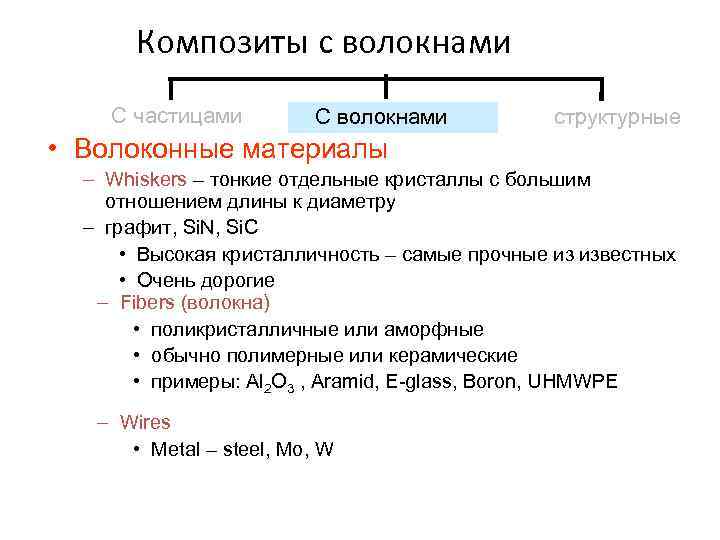 Композиты с волокнами

С частицами

С волокнами

структурные

• Волоконные материалы

– Whiskers – тонкие отдельные кристаллы с большим отношением длины к диаметру

– графит, SiN, SiC

• Высокая кристалличность – самые прочные из известных

• Очень дорогие

– Fibers (волокна)

• поликристалличные или аморфные

• обычно полимерные или керамические

• примеры: $Al_2O_3$ , Aramid, E-glass, Boron, UHMWPE

– Wires

• Metal – steel, Mo, W